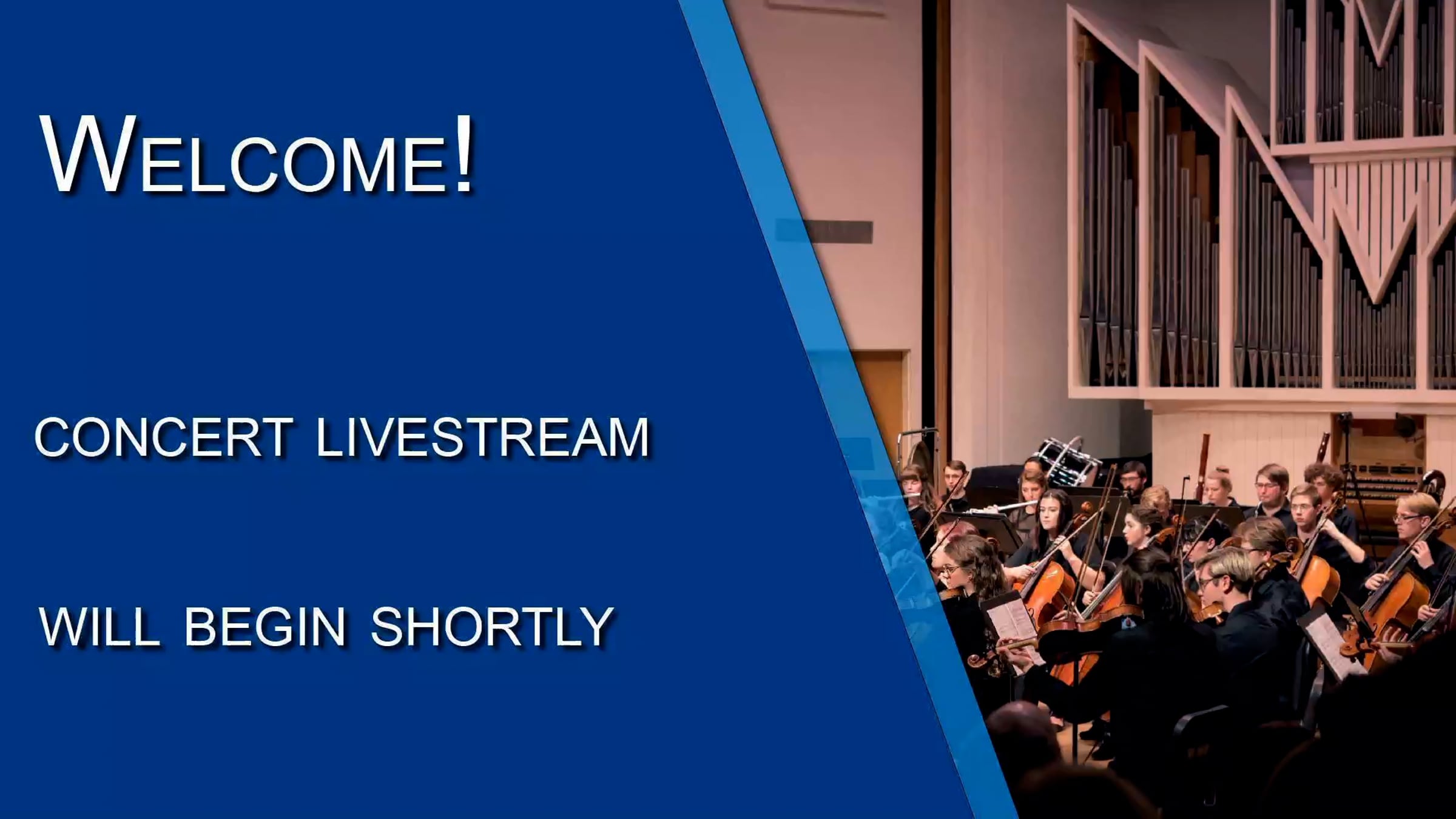 WELCOME!

CONCERT LIVESTREAM

WILL BEGIN SHORTLY